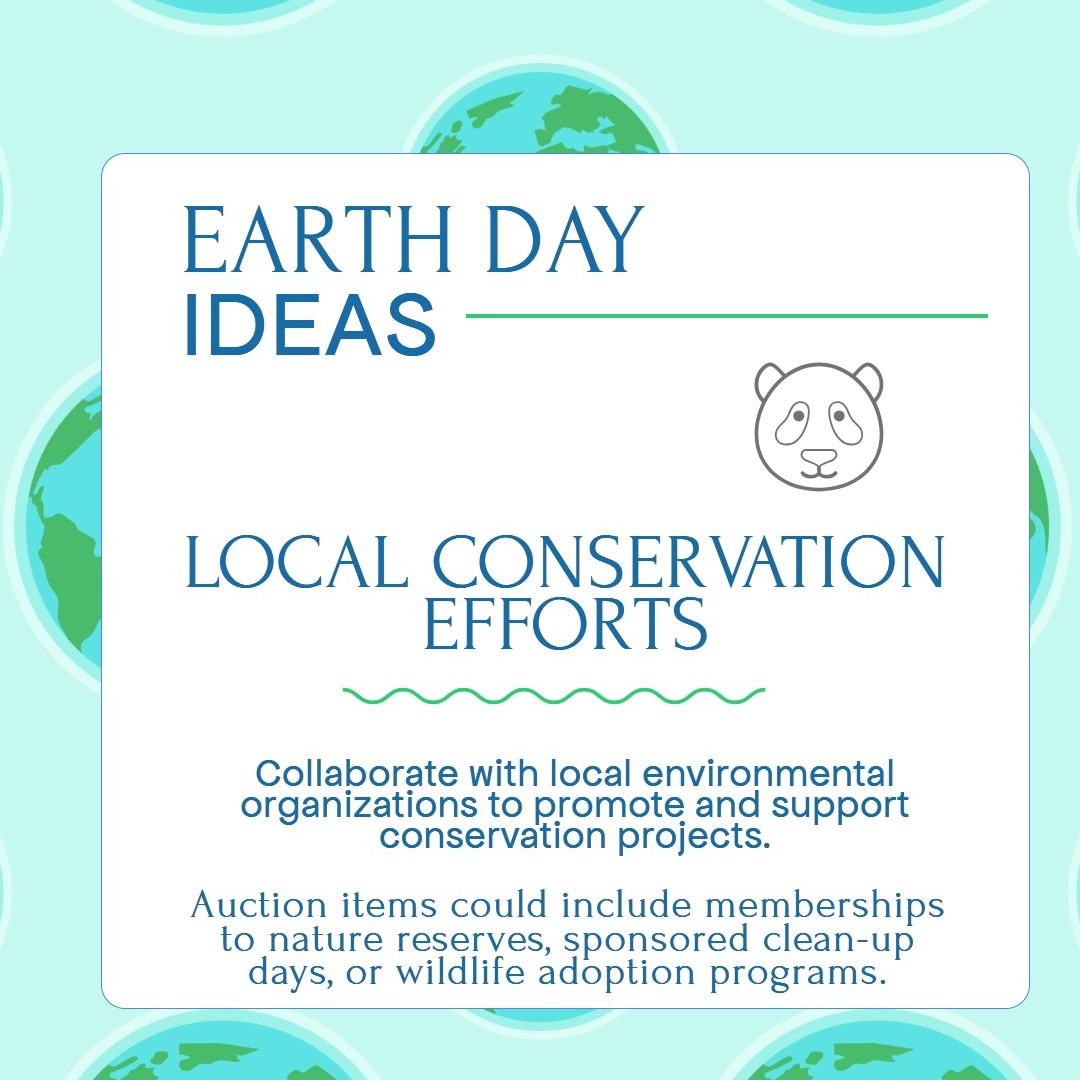 EARTH DAY
IDEAS

LOCAL CONSERVATION EFFORTS

Collaborate with local environmental organizations to promote and support conservation projects.

Auction items could include memberships to nature reserves, sponsored clean-up days, or wildlife adoption programs.